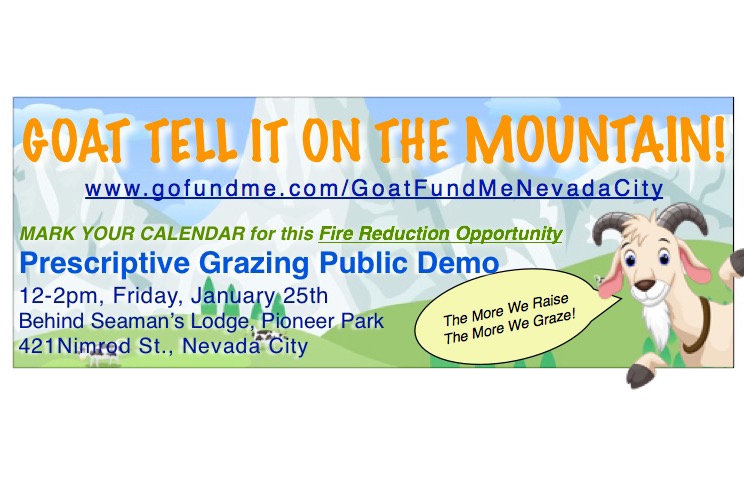 GOAT TELL IT ON THE MOUNTAIN!

www.gofundme.com/GoatFundMeNevadaCity

MARK YOUR CALENDAR for this Fire Reduction Opportunity

Prescriptive Grazing Public Demo

12-2pm, Friday, January 25th
Behind Seaman's Lodge, Pioneer Park
421Nimrod St., Nevada City

The More We Raise
The More We Graze!